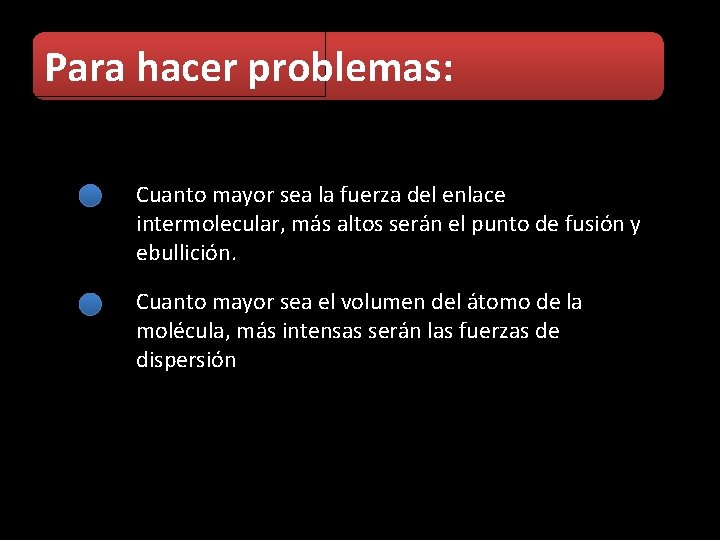 Para hacer problemas:

Cuanto mayor sea la fuerza del enlace intermolecular, más altos serán el punto de fusión y ebullición.

Cuanto mayor sea el volumen del átomo de la molécula, más intensas serán las fuerzas de dispersión